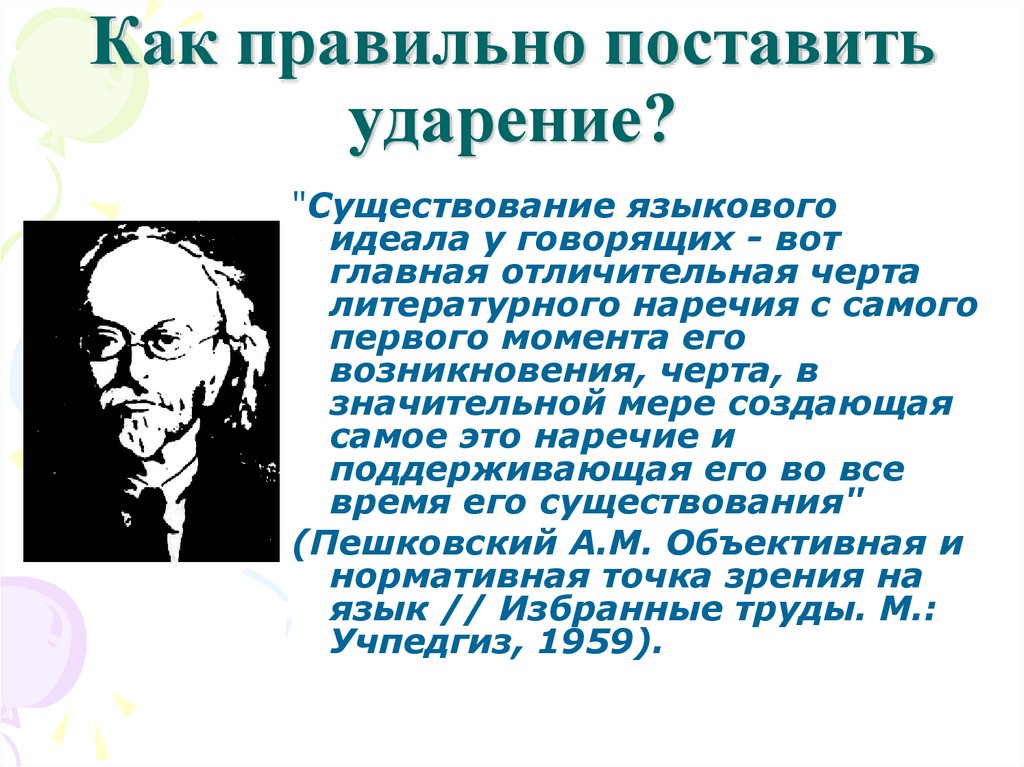 Как правильно поставить ударение?

"Существование языкового идеала у говорящих - вот главная отличительная черта литературного наречия с самого первого момента его возникновения, черта, в значительной мере создающая самое это наречие и поддерживающая его во все время его существования"

(Пешковский А.М. Объективная и нормативная точка зрения на язык // Избранные труды. М.: Учпедгиз, 1959).